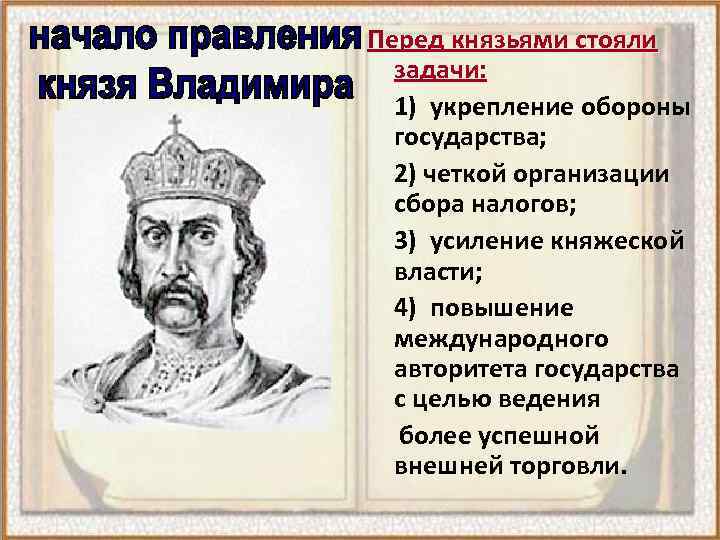 начало правления князя Владимира

Перед князьями стояли задачи:

1) укрепление обороны государства;

2) четкой организации сбора налогов;

3) усиление княжеской власти;

4) повышение международного авторитета государства с целью ведения

более успешной внешней торговли.